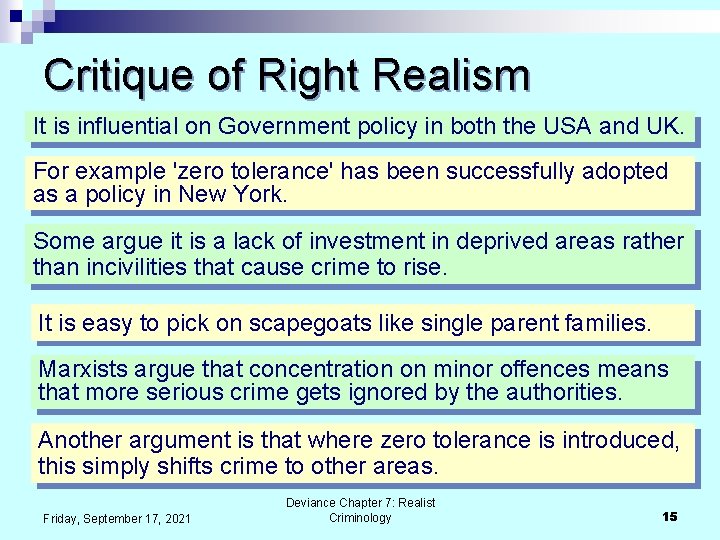 Critique of Right Realism

It is influential on Government policy in both the USA and UK.

For example 'zero tolerance' has been successfully adopted as a policy in New York.

Some argue it is a lack of investment in deprived areas rather than incivilities that cause crime to rise.

It is easy to pick on scapegoats like single parent families.

Marxists argue that concentration on minor offences means that more serious crime gets ignored by the authorities.

Another argument is that where zero tolerance is introduced, this simply shifts crime to other areas.

Friday, September 17, 2021

Deviance Chapter 7: Realist Criminology

15